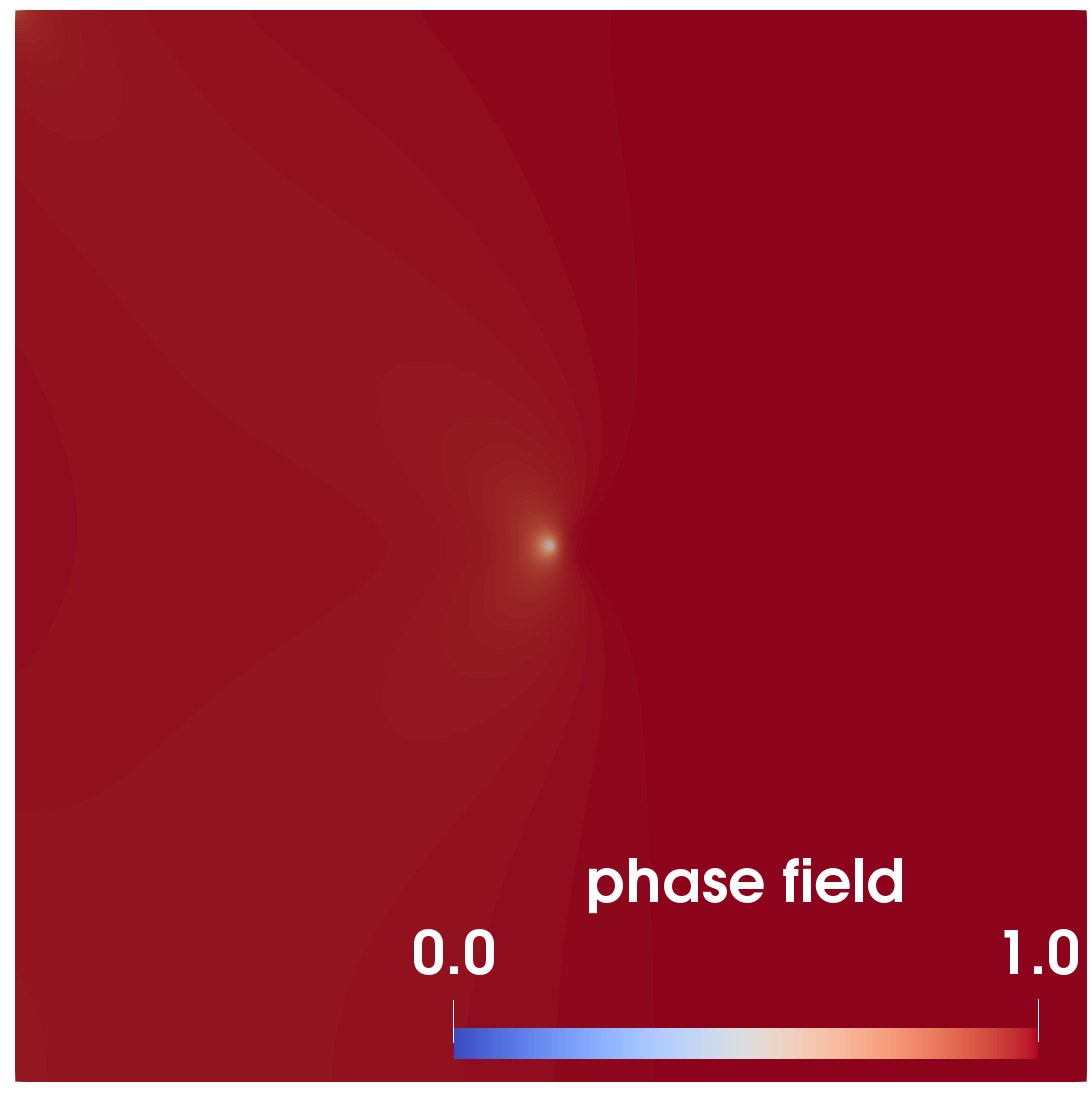 phase field
0.0
1.0